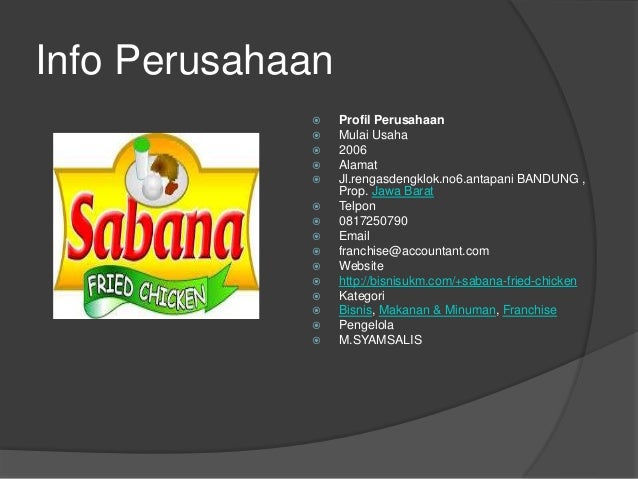 Info Perusahaan

Sabana
FRIED CHICKEN

Profil Perusahaan
Mulai Usaha
2006
Alamat
Jl.rengasdengklok.no6.antapani BANDUNG , Prop. Jawa Barat
Telpon
0817250790
Email
franchise@accountant.com
Website
http://bisnisukm.com/+sabana-fried-chicken
Kategori
Bisnis, Makanan & Minuman, Franchise
Pengelola
M.SYAMSALIS